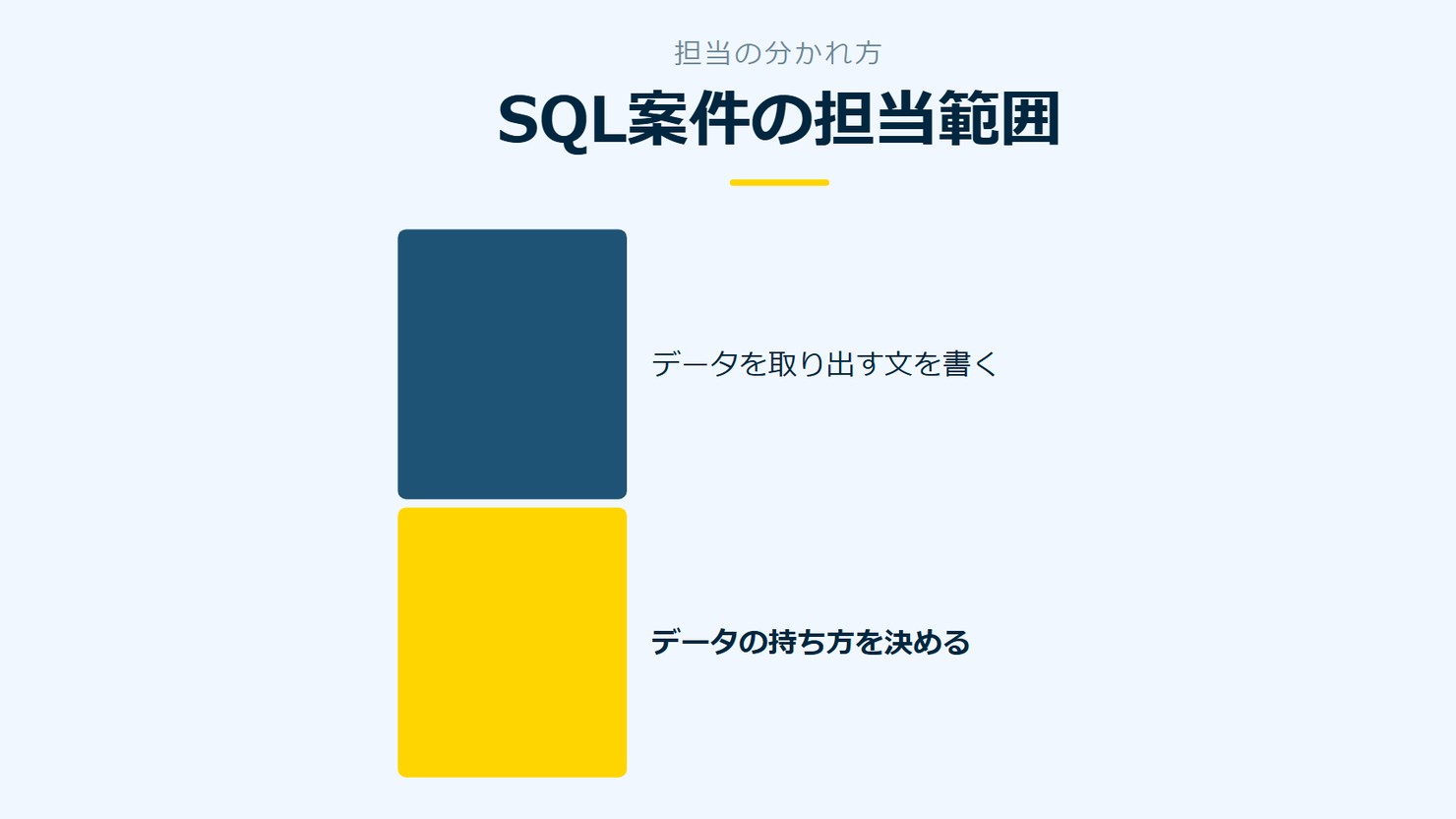 担当の分かれ方

SQL案件の担当範囲

データを取り出す文を書く

データの持ち方を決める